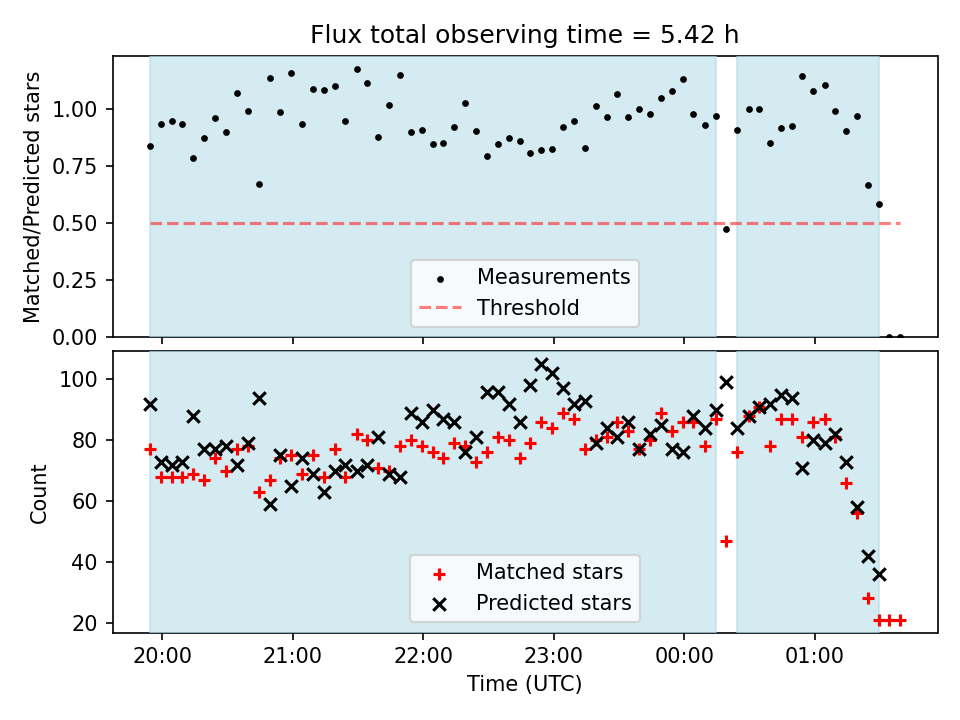 Flux total observing time = 5.42 h

Matched/Predicted stars

1.00
0.75
0.50
0.25
0.00

Measurements
Threshold

Count

100
80
60
40
20

Matched stars
Predicted stars

20:00
21:00
22:00
23:00
00:00
01:00

Time (UTC)